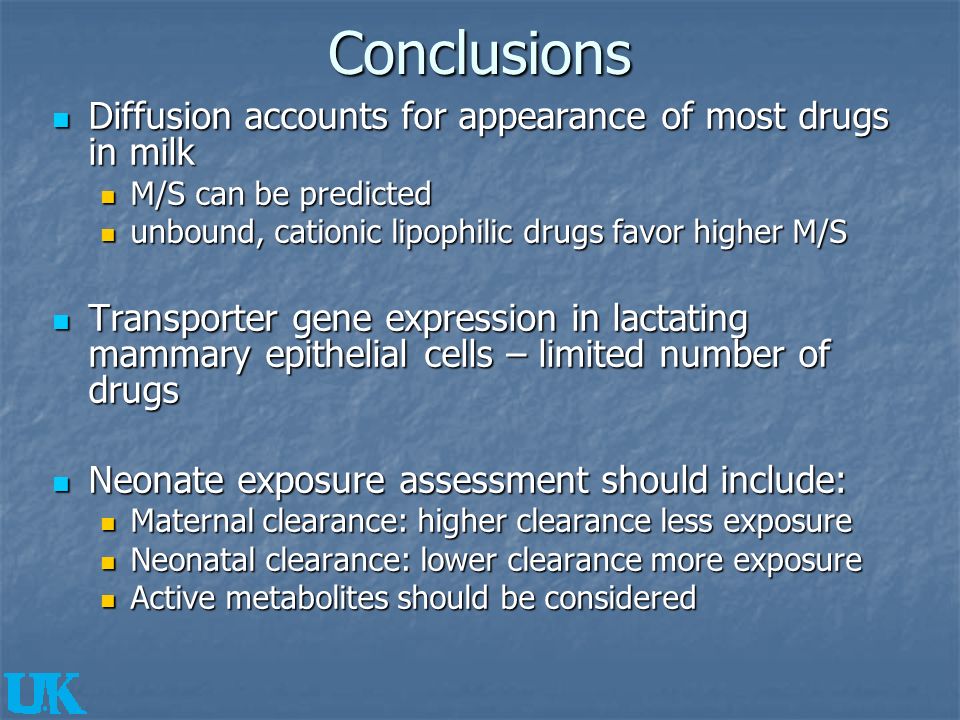 Conclusions

- Diffusion accounts for appearance of most drugs in milk
  - M/S can be predicted
  - unbound, cationic lipophilic drugs favor higher M/S

- Transporter gene expression in lactating mammary epithelial cells – limited number of drugs

- Neonate exposure assessment should include:
  - Maternal clearance: higher clearance less exposure
  - Neonatal clearance: lower clearance more exposure
  - Active metabolites should be considered

UK